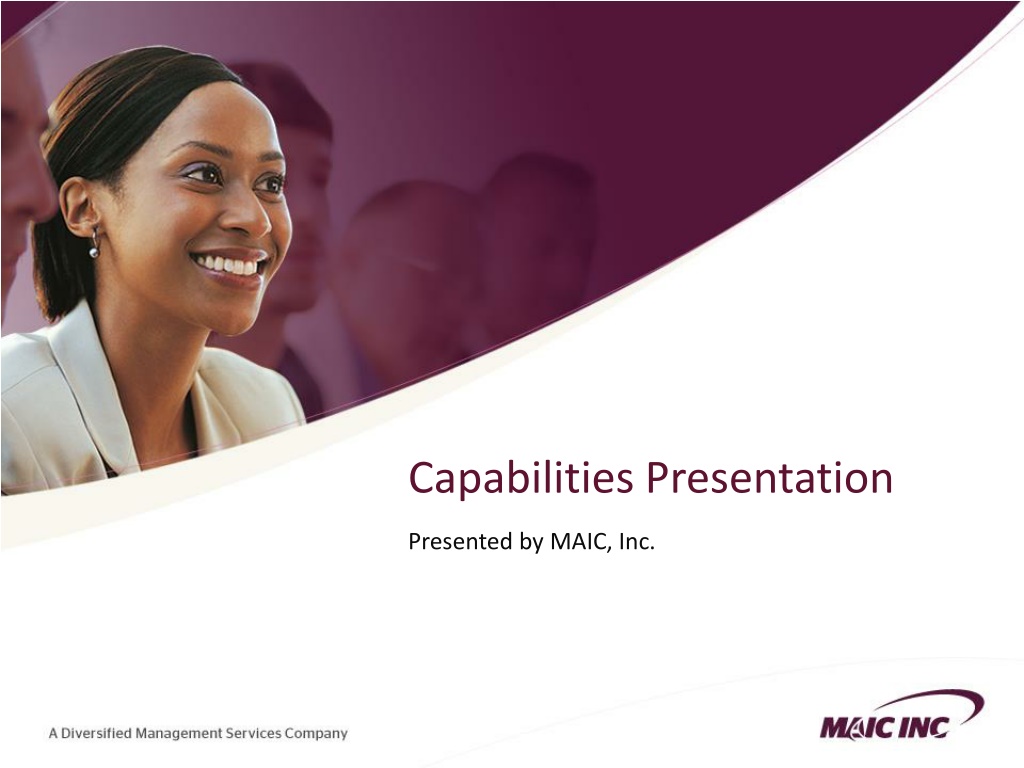 Capabilities Presentation

Presented by MAIC, Inc.

A Diversified Management Services Company

MAIC INC